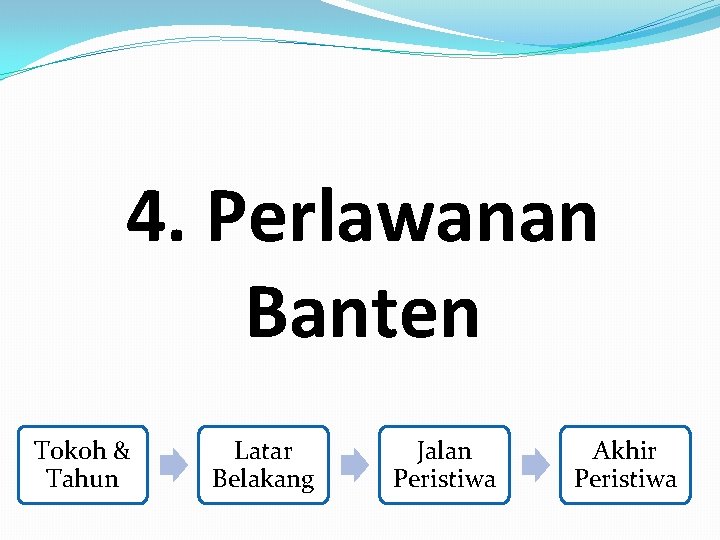 4. Perlawanan Banten

Tokoh & Tahun

Latar Belakang

Jalan Peristiwa

Akhir Peristiwa